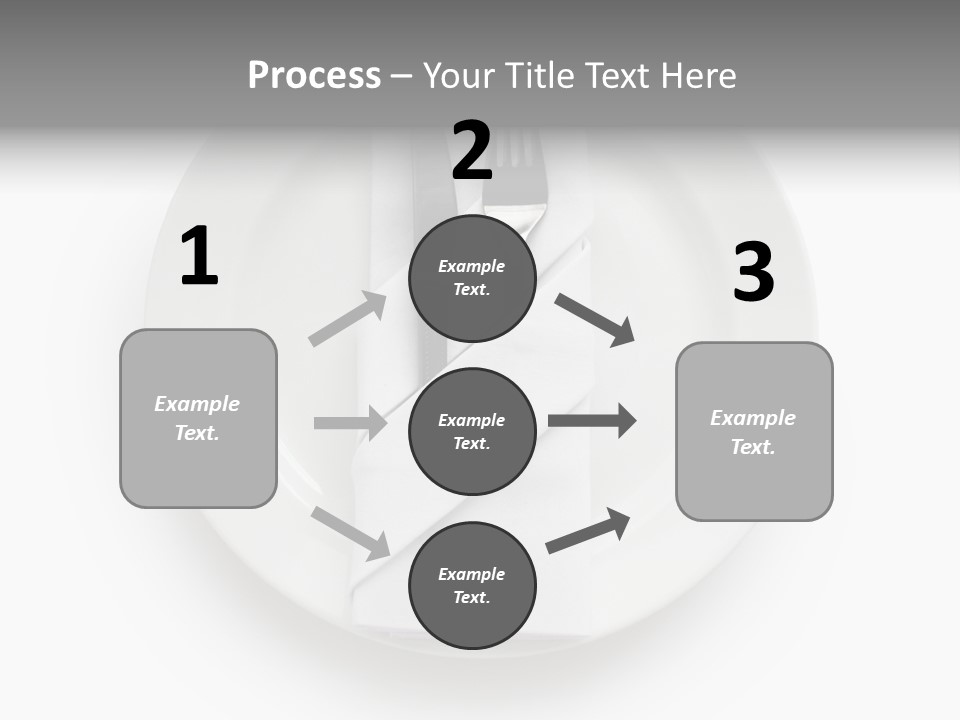 Process – Your Title Text Here

1

Example Text.

2

Example Text.

Example Text.

Example Text.

3

Example Text.